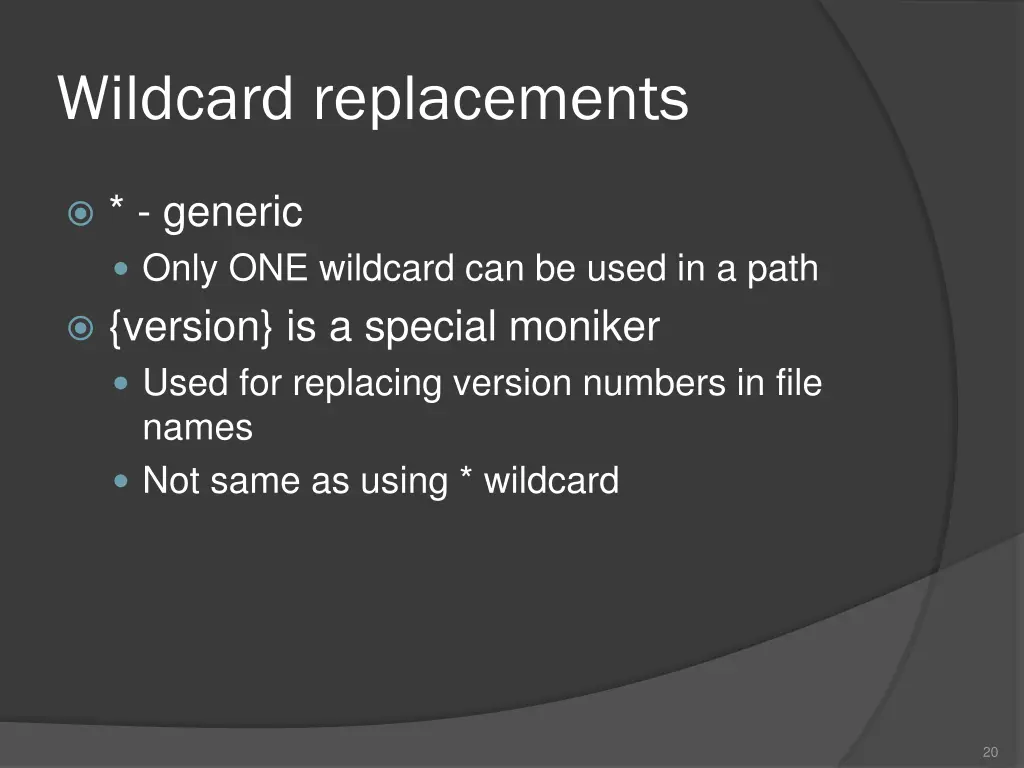 Wildcard replacements

* - generic

Only ONE wildcard can be used in a path

{version} is a special moniker

Used for replacing version numbers in file names

Not same as using * wildcard

20